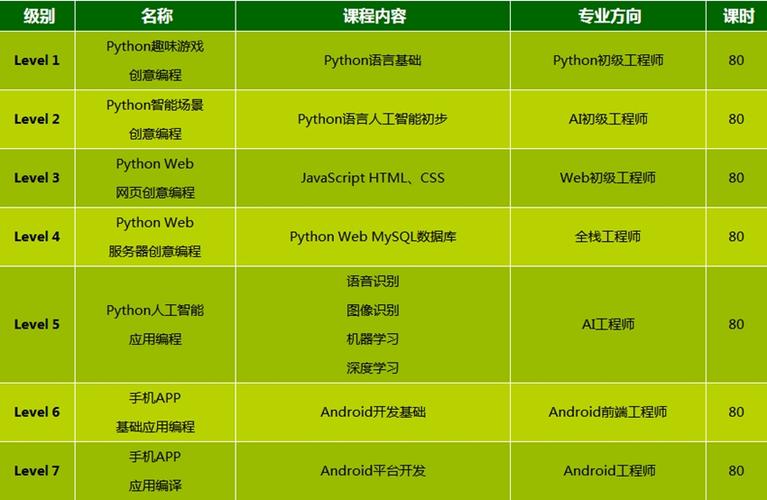 | 级别 | 名称 | 课程内容 | 专业方向 | 课时 |
|---|---|---|---|---|
| Level 1 | Python趣味游戏 创意编程 | Python语言基础 | Python初级工程师 | 80 |
| Level 2 | Python智能场景 创意编程 | Python语言人工智能初步 | AI初级工程师 | 80 |
| Level 3 | Python Web 网页创意编程 | JavaScript HTML、CSS | Web初级工程师 | 80 |
| Level 4 | Python Web 服务器创意编程 | Python Web MySQL数据库 | 全栈工程师 | 80 |
| Level 5 | Python人工智能 应用编程 | 语音识别 图像识别 机器学习 深度学习 | AI工程师 | 80 |
| Level 6 | 手机APP 基础应用编程 | Android开发基础 | Android前端工程师 | 80 |
| Level 7 | 手机APP 应用编译 | Android平台开发 | Android工程师 | 80 |